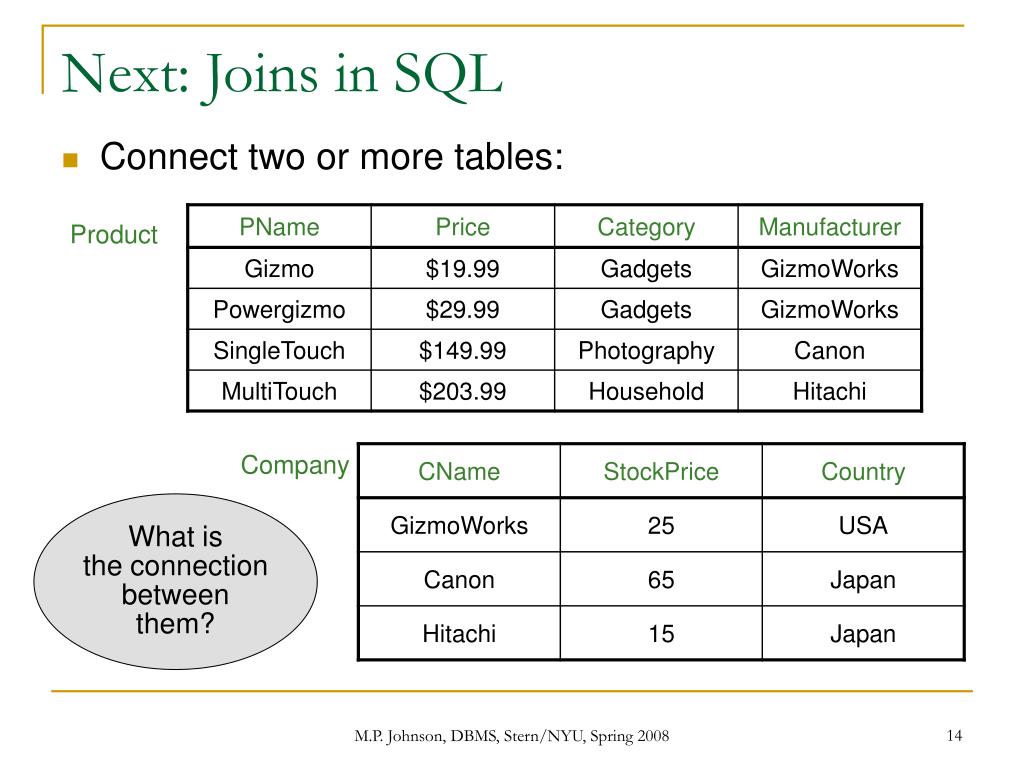 Next: Joins in SQL

Connect two or more tables:

Product

| PName | Price | Category | Manufacturer |
|---|---|---|---|
| Gizmo | \$19.99 | Gadgets | GizmoWorks |
| Powergizmo | \$29.99 | Gadgets | GizmoWorks |
| SingleTouch | \$149.99 | Photography | Canon |
| MultiTouch | \$203.99 | Household | Hitachi |

Company

| CName | StockPrice | Country |
|---|---|---|
| GizmoWorks | 25 | USA |
| Canon | 65 | Japan |
| Hitachi | 15 | Japan |

What is the connection between them?

M.P. Johnson, DBMS, Stern/NYU, Spring 2008

14